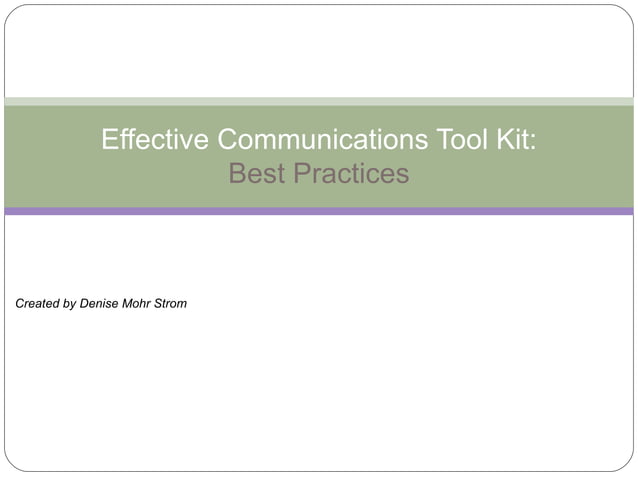 Effective Communications Tool Kit:
Best Practices

Created by Denise Mohr Strom